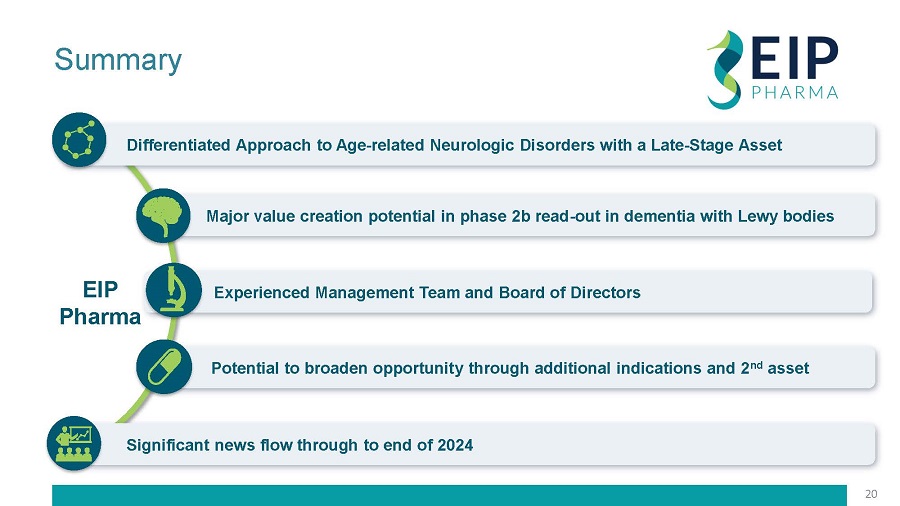 Summary

EIP PHARMA

Differentiated Approach to Age-related Neurologic Disorders with a Late-Stage Asset

Major value creation potential in phase 2b read-out in dementia with Lewy bodies

EIP Pharma

Experienced Management Team and Board of Directors

Potential to broaden opportunity through additional indications and 2$^{nd}$ asset

Significant news flow through to end of 2024

20